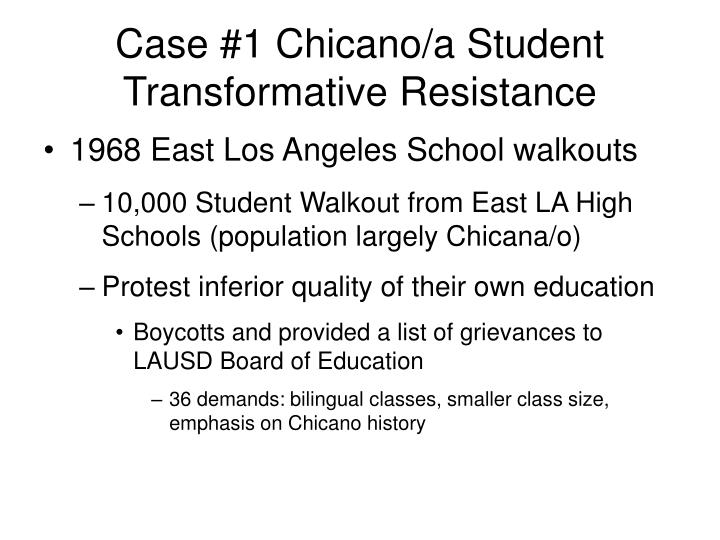 Case #1 Chicano/a Student Transformative Resistance

• 1968 East Los Angeles School walkouts

– 10,000 Student Walkout from East LA High Schools (population largely Chicana/o)

– Protest inferior quality of their own education

• Boycotts and provided a list of grievances to LAUSD Board of Education

– 36 demands: bilingual classes, smaller class size, emphasis on Chicano history